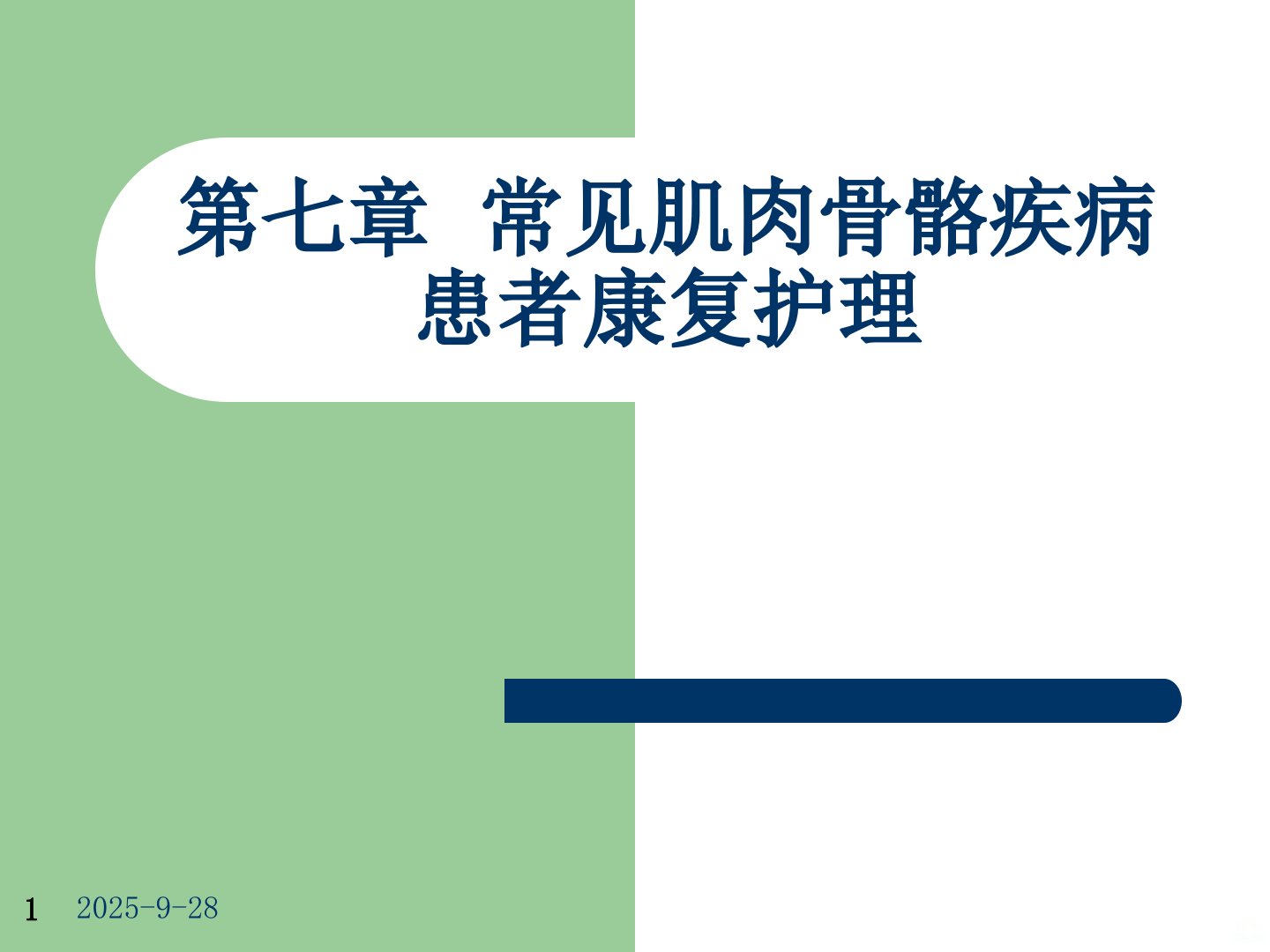 第七章 常见肌肉骨骼疾病患者康复护理

1 2025-9-28